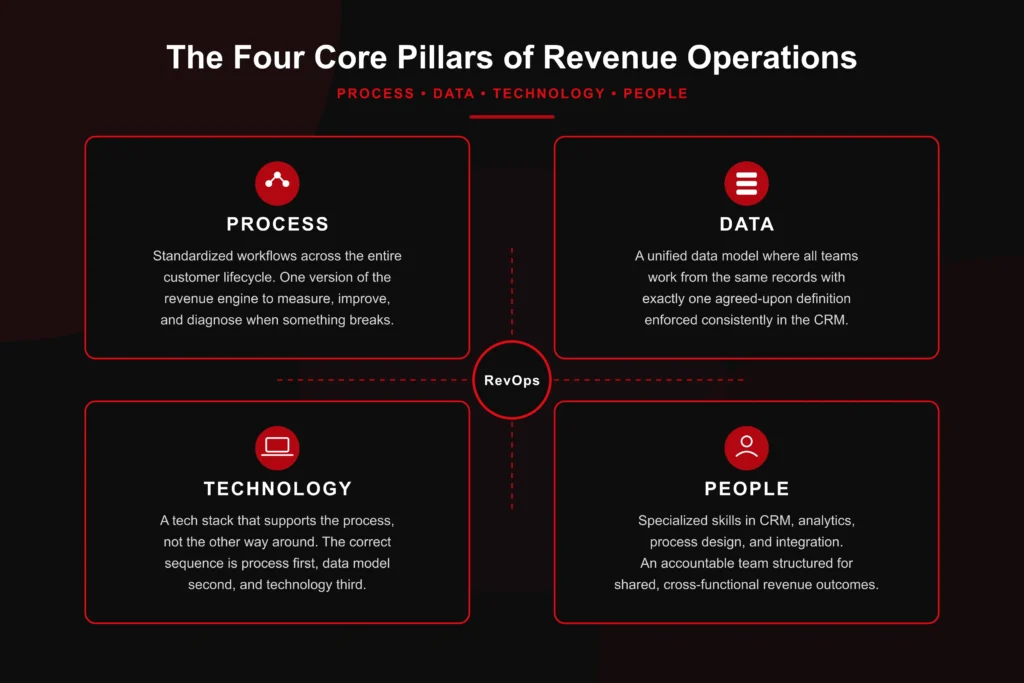 The Four Core Pillars of Revenue Operations

PROCESS • DATA • TECHNOLOGY • PEOPLE

PROCESS

Standardized workflows across the entire customer lifecycle. One version of the revenue engine to measure, improve, and diagnose when something breaks.

DATA

A unified data model where all teams work from the same records with exactly one agreed-upon definition enforced consistently in the CRM.

RevOps

TECHNOLOGY

A tech stack that supports the process, not the other way around. The correct sequence is process first, data model second, and technology third.

PEOPLE

Specialized skills in CRM, analytics, process design, and integration. An accountable team structured for shared, cross-functional revenue outcomes.